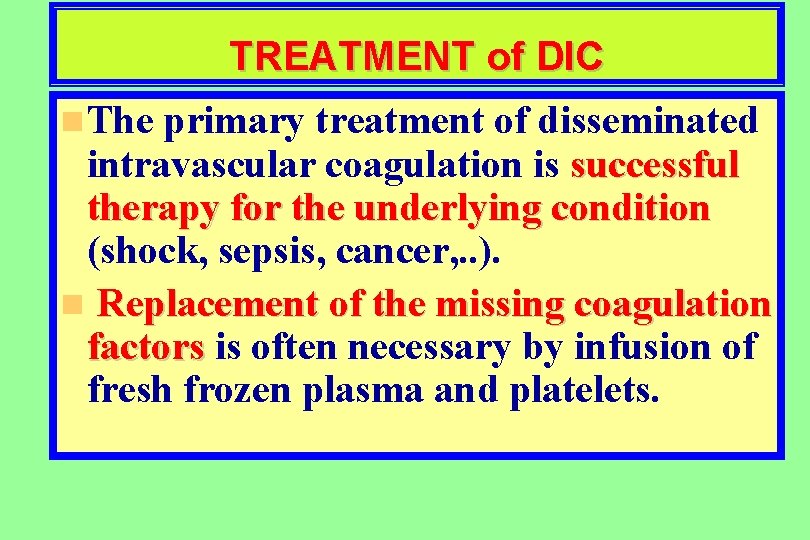 TREATMENT of DIC

The primary treatment of disseminated intravascular coagulation is successful therapy for the underlying condition (shock, sepsis, cancer,..).

Replacement of the missing coagulation factors is often necessary by infusion of fresh frozen plasma and platelets.